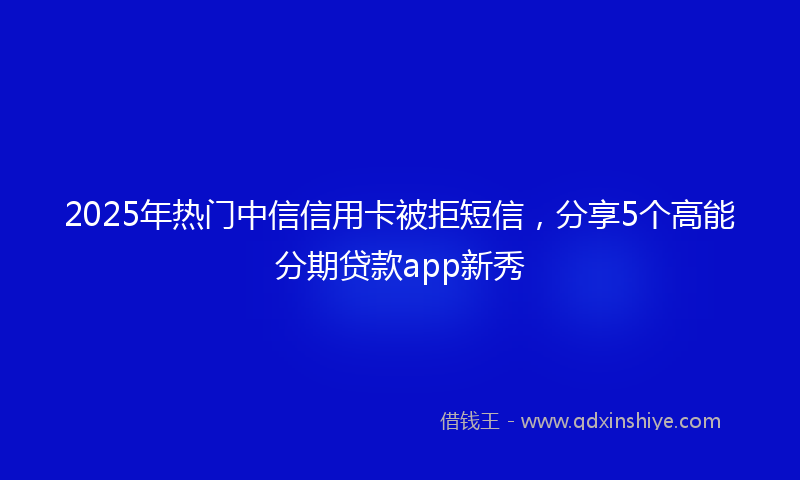 2025年热门中信信用卡被拒短信，分享5个高能分期贷款app新秀

借钱王 - www.qdxinshiye.com